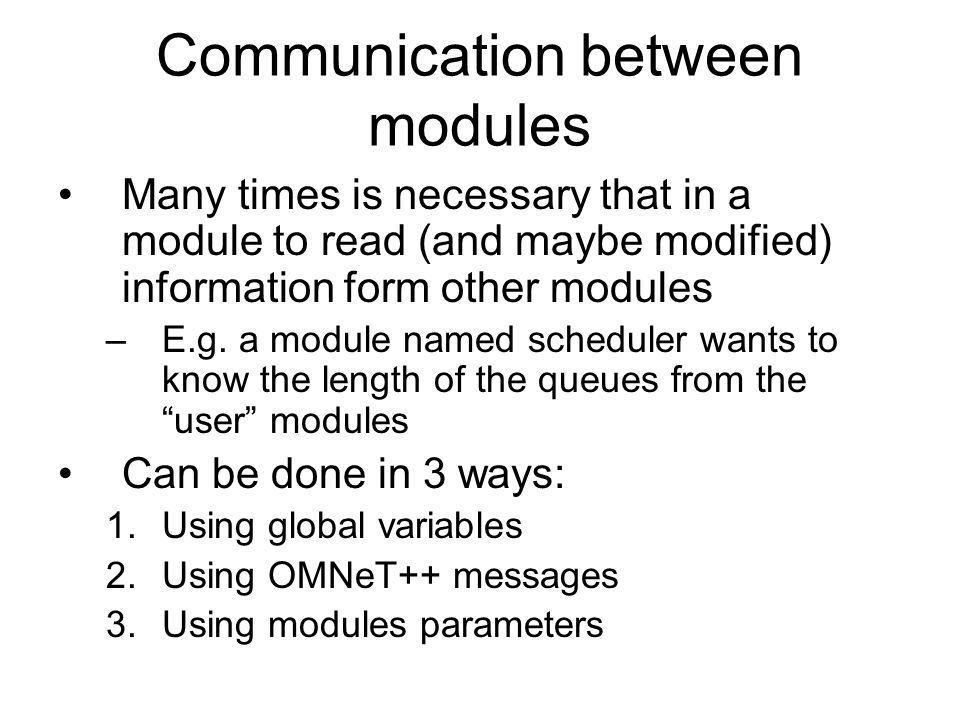 Communication between modules

• Many times is necessary that in a module to read (and maybe modified) information form other modules

– E.g. a module named scheduler wants to know the length of the queues from the “user” modules

• Can be done in 3 ways:

1. Using global variables
2. Using OMNeT++ messages
3. Using modules parameters